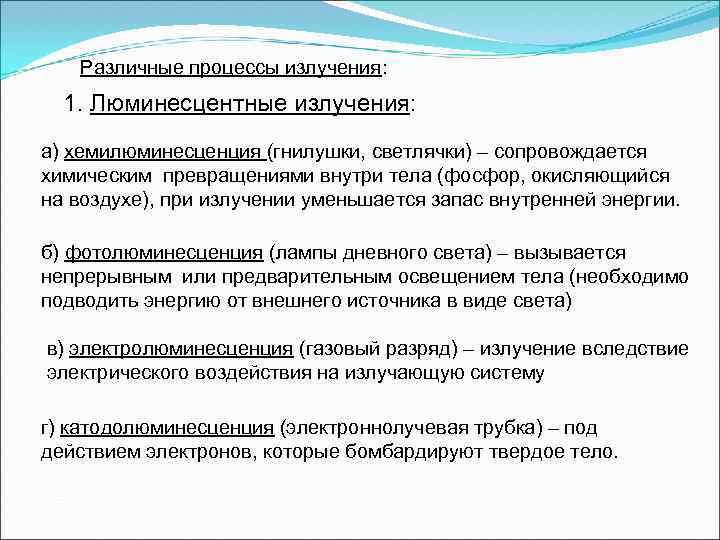 Различные процессы излучения:

1. Люминесцентные излучения:

а) хемилюминесценция (гнилушки, светлячки) – сопровождается химическим превращениями внутри тела (фосфор, окисляющийся на воздухе), при излучении уменьшается запас внутренней энергии.

б) фотолюминесценция (лампы дневного света) – вызывается непрерывным или предварительным освещением тела (необходимо подводить энергию от внешнего источника в виде света)

в) электролюминесценция (газовый разряд) – излучение вследствие электрического воздействия на излучающую систему

г) катодолюминесценция (электроннолучевая трубка) – под действием электронов, которые бомбардируют твердое тело.